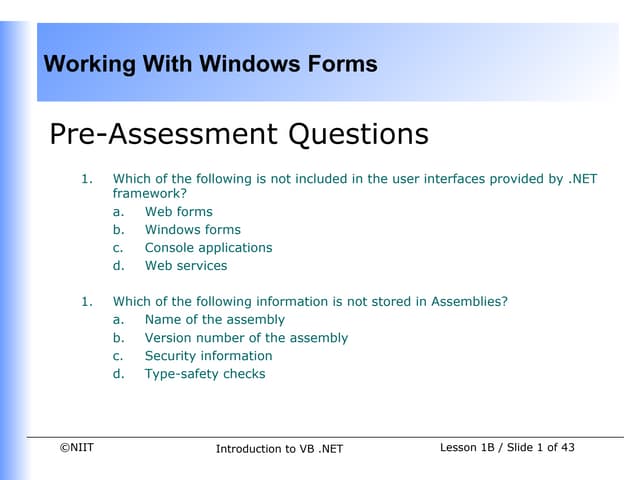 Working With Windows Forms

Pre-Assessment Questions

1. Which of the following is not included in the user interfaces provided by .NET framework?
a. Web forms
b. Windows forms
c. Console applications
d. Web services

1. Which of the following information is not stored in Assemblies?
a. Name of the assembly
b. Version number of the assembly
c. Security information
d. Type-safety checks

©NIIT Introduction to VB .NET Lesson 1B / Slide 1 of 43